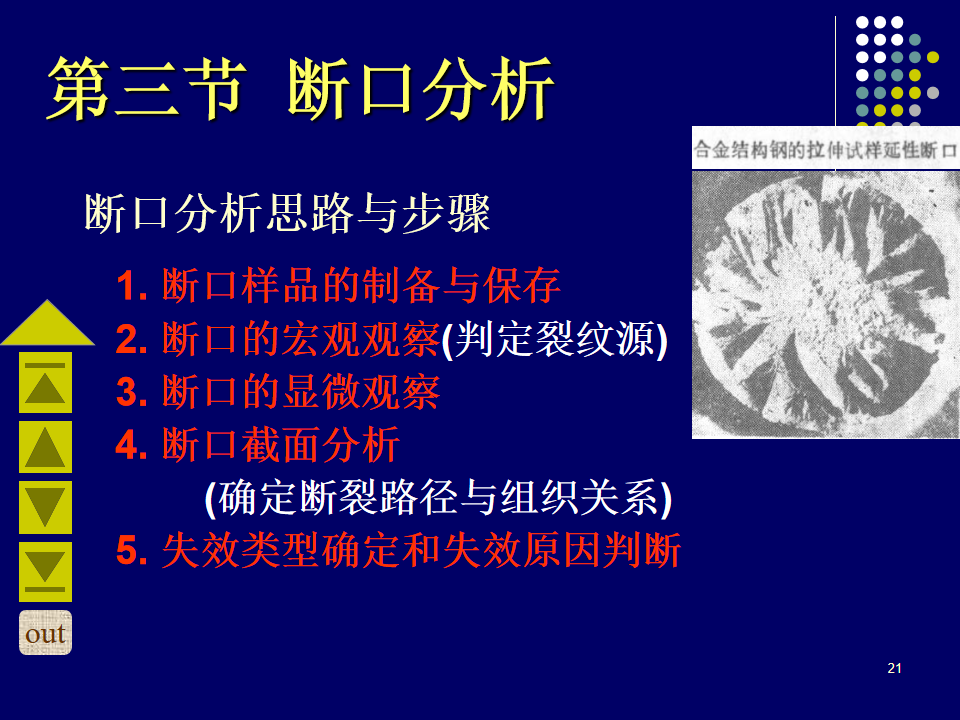 第三节 断口分析

合金结构钢的拉伸试样延性断口

断口分析思路与步骤

1. 断口样品的制备与保存
2. 断口的宏观观察(判定裂纹源)
3. 断口的显微观察
4. 断口截面分析
(确定断裂路径与组织关系)
5. 失效类型确定和失效原因判断

out

21